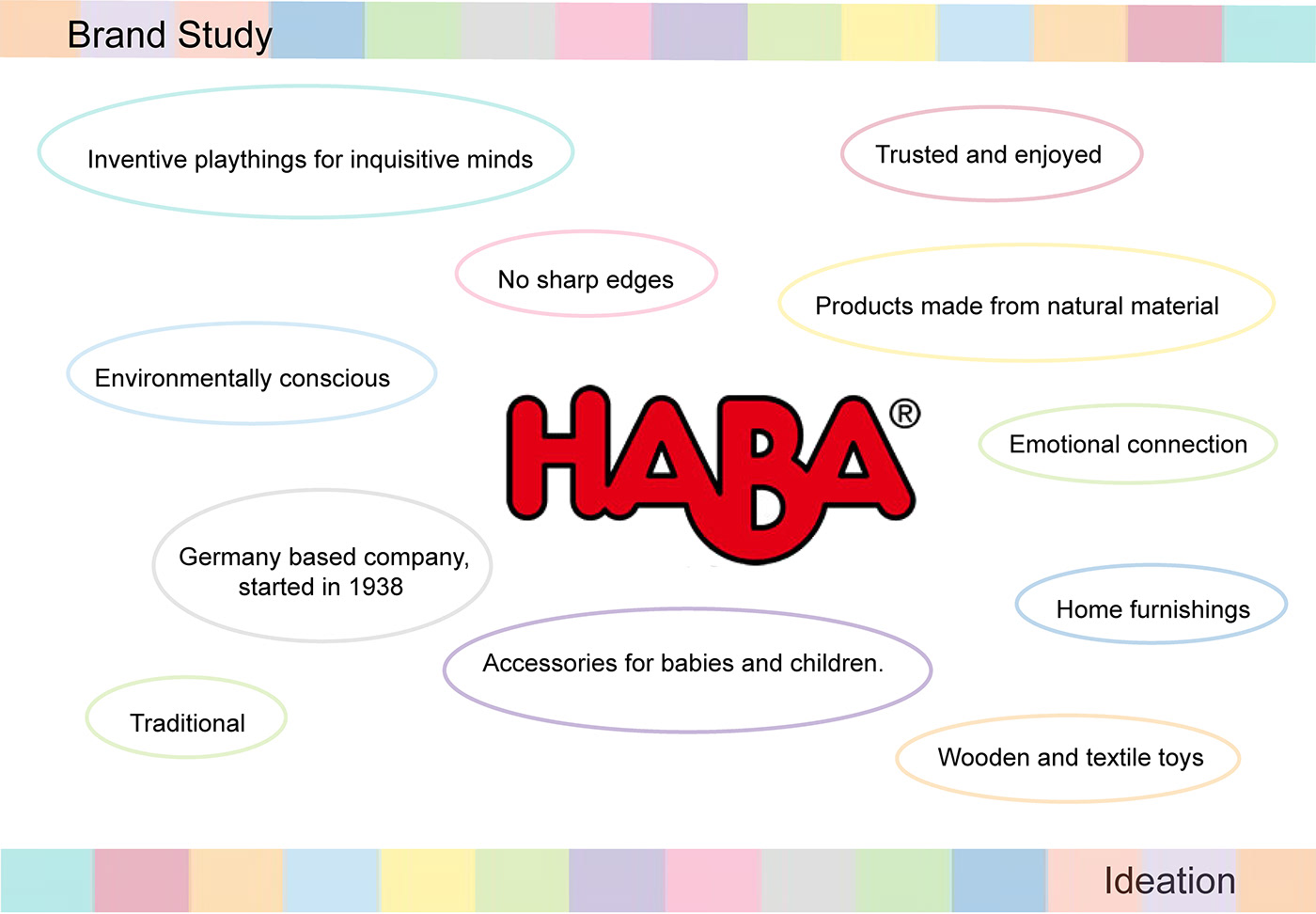 Brand Study

Inventive playthings for inquisitive minds

Trusted and enjoyed

No sharp edges

Products made from natural material

Environmentally conscious

HABA®

Emotional connection

Germany based company, started in 1938

Home furnishings

Accessories for babies and children.

Traditional

Wooden and textile toys

Ideation